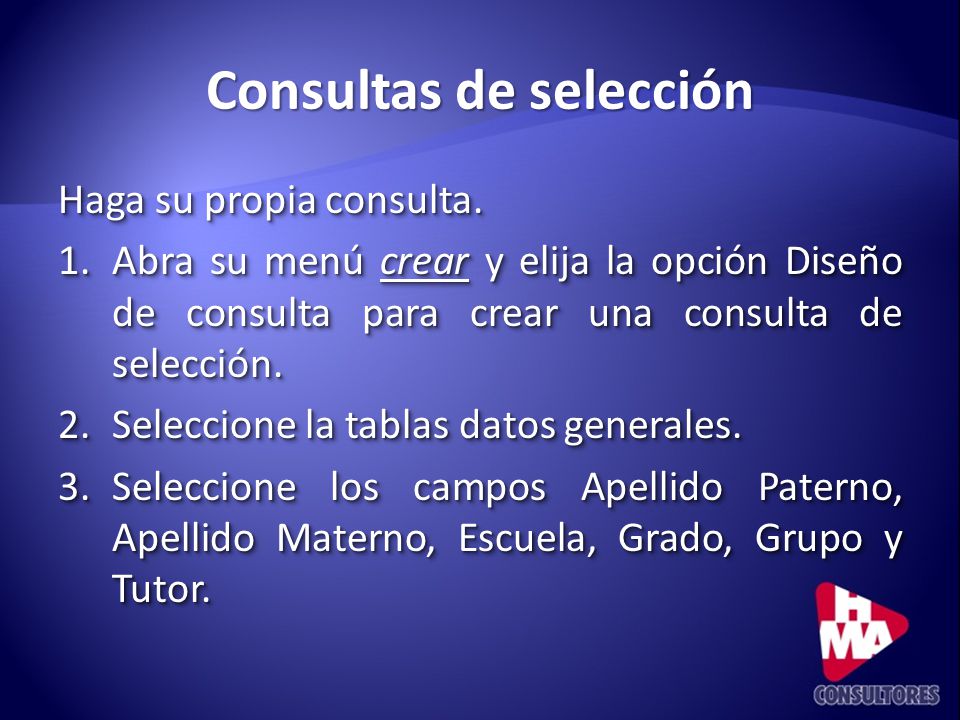 Consultas de selección

Haga su propia consulta.

1. Abra su menú crear y elija la opción Diseño de consulta para crear una consulta de selección.
2. Seleccione la tablas datos generales.
3. Seleccione los campos Apellido Paterno, Apellido Materno, Escuela, Grado, Grupo y Tutor.

HMA
CONSULTORES